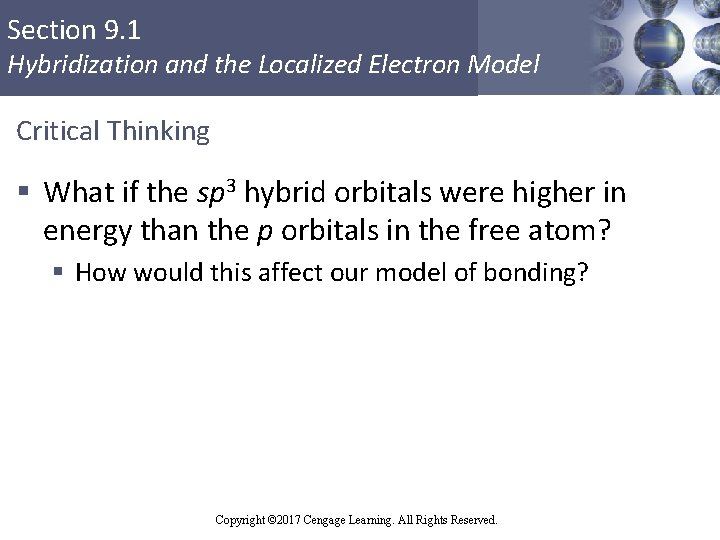 Section 9.1
Hybridization and the Localized Electron Model

Critical Thinking

▪ What if the $sp^3$ hybrid orbitals were higher in energy than the $p$ orbitals in the free atom?
 ▪ How would this affect our model of bonding?

Copyright ©2017 Cengage Learning. All Rights Reserved.